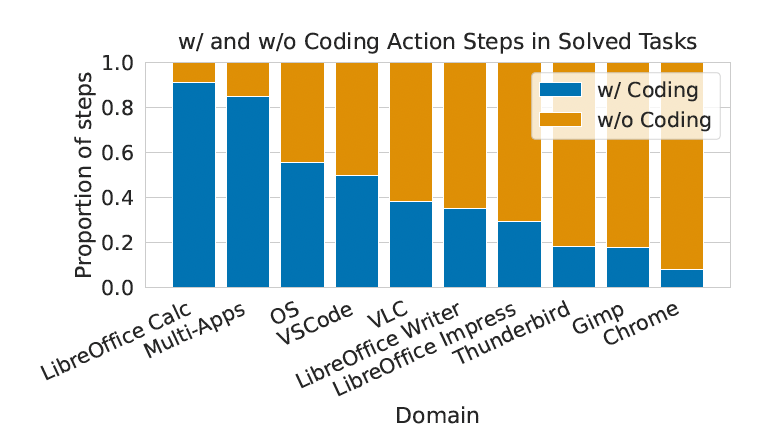 w/ and w/o Coding Action Steps in Solved Tasks

Proportion of steps

1.0
0.8
0.6
0.4
0.2
0.0

w/ Coding
w/o Coding

LibreOffice Calc
Multi-Apps
OS
VSCode
VLC
LibreOffice Writer
LibreOffice Impress
Thunderbird
Gimp
Chrome

Domain